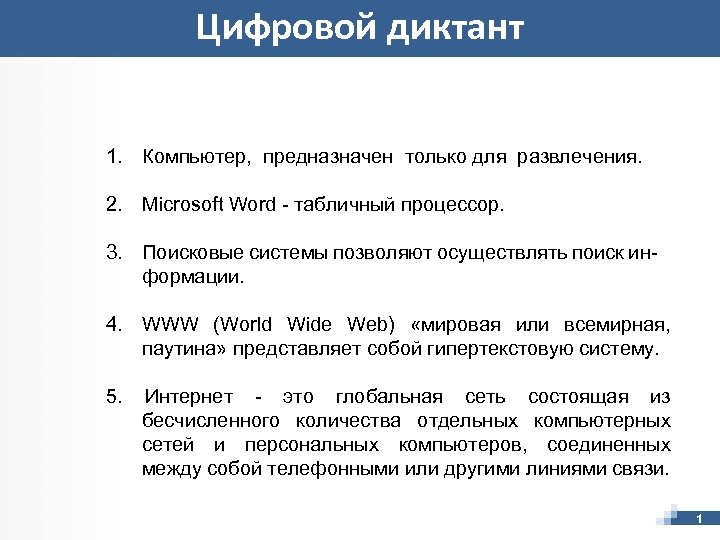 Цифровой диктант

1. Компьютер, предназначен только для развлечения.

2. Microsoft Word - табличный процессор.

3. Поисковые системы позволяют осуществлять поиск информации.

4. WWW (World Wide Web) «мировая или всемирная, паутина» представляет собой гипертекстовую систему.

5. Интернет - это глобальная сеть состоящая из бесчисленного количества отдельных компьютерных сетей и персональных компьютеров, соединенных между собой телефонными или другими линиями связи.

1